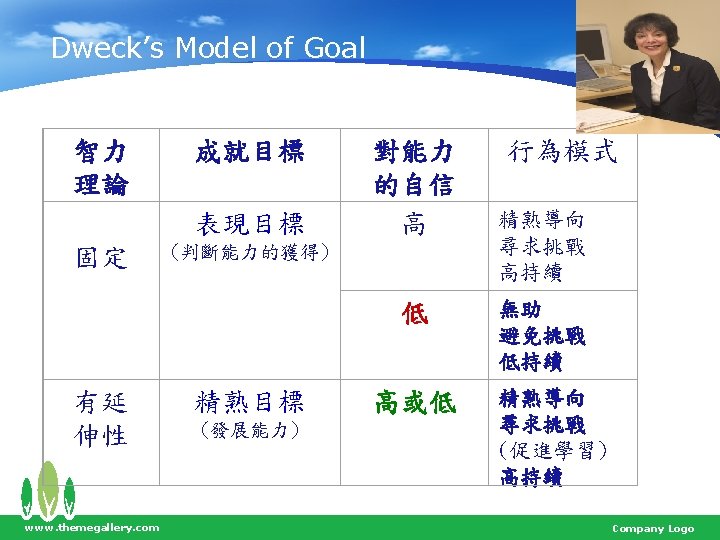 Dweck's Model of Goal

| 智力理論 | 成就目標 | 對能力的自信 | 行為模式 |
|---|---|---|---|
| 固定 | 表現目標（判斷能力的獲得） | 高 | 精熟導向 尋求挑戰 高持續 |
| | | 低 | 無助 避免挑戰 低持續 |
| 有延伸性 | 精熟目標（發展能力） | 高或低 | 精熟導向 尋求挑戰（促進學習）高持續 |

www.themegallery.com

Company Logo